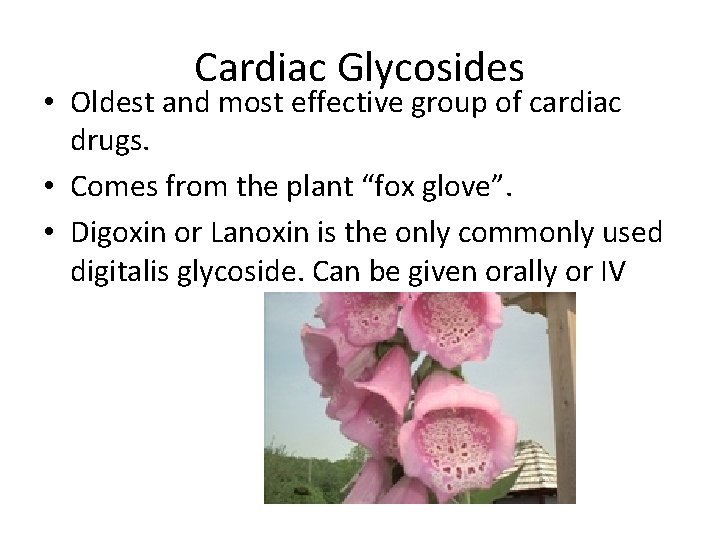 Cardiac Glycosides

• Oldest and most effective group of cardiac drugs.

• Comes from the plant “fox glove”.

• Digoxin or Lanoxin is the only commonly used digitalis glycoside. Can be given orally or IV